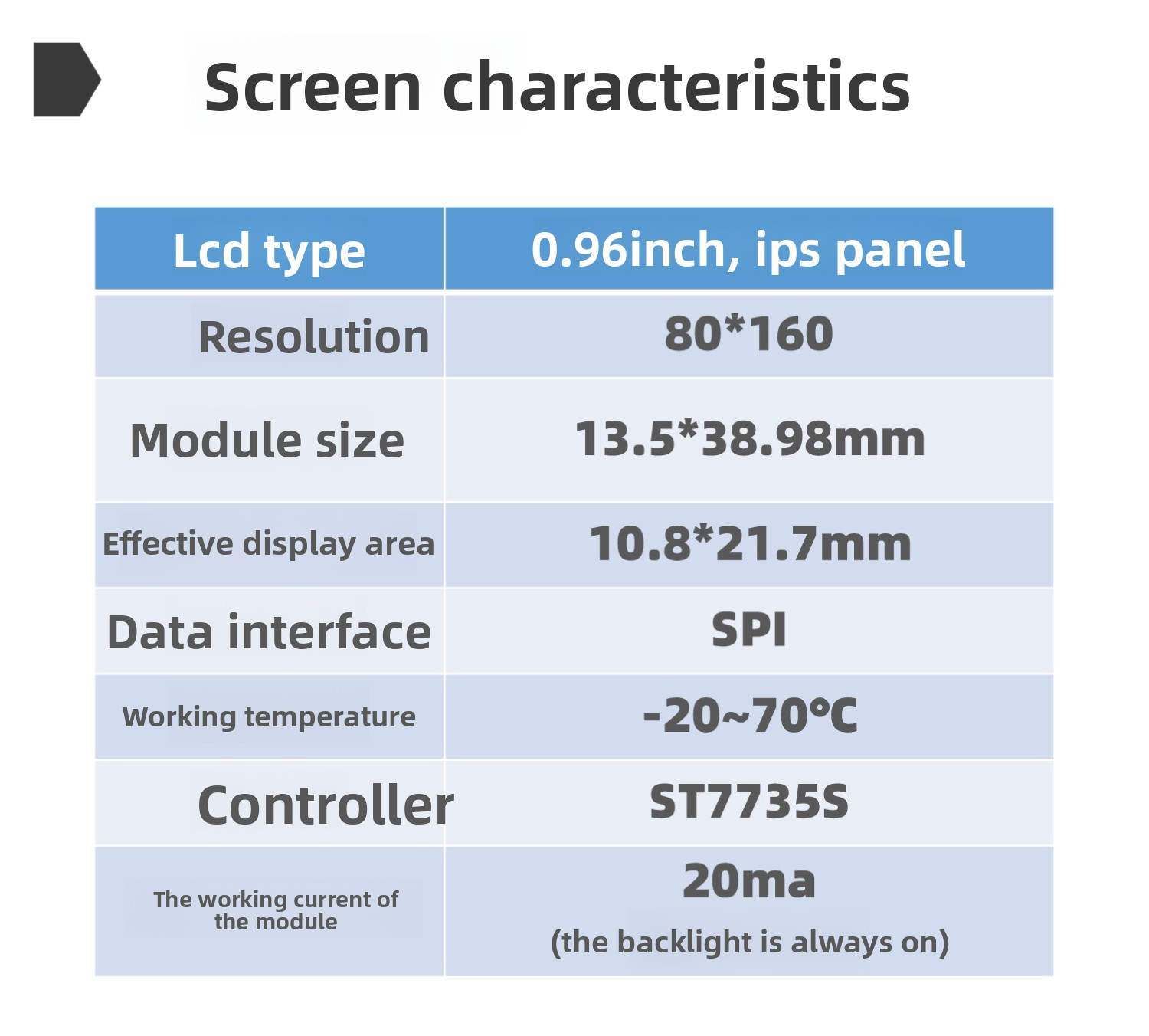 Screen characteristics

| Lcd type | 0.96inch, ips panel |
|---|---|
| Resolution | 80*160 |
| Module size | 13.5*38.98mm |
| Effective display area | 10.8*21.7mm |
| Data interface | SPI |
| Working temperature | -20~70℃ |
| Controller | ST7735S |
| The working current of the module | 20ma (the backlight is always on) |